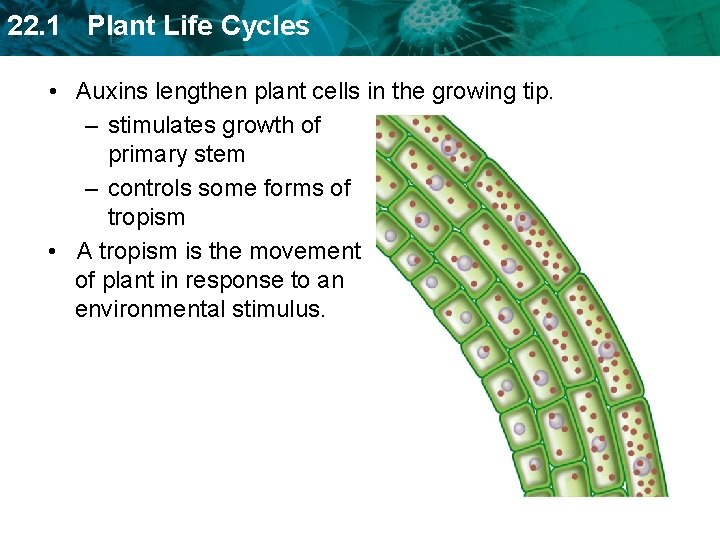 22.1 Plant Life Cycles

• Auxins lengthen plant cells in the growing tip.
– stimulates growth of primary stem
– controls some forms of tropism
• A tropism is the movement of plant in response to an environmental stimulus.